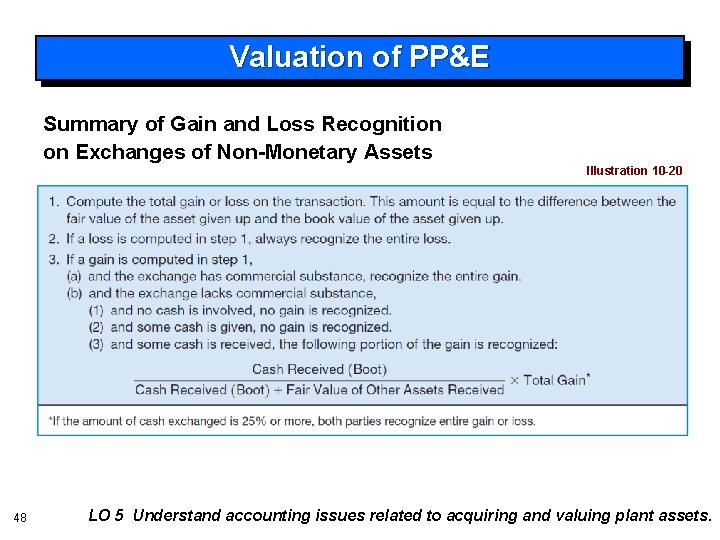 Valuation of PP&E

Summary of Gain and Loss Recognition on Exchanges of Non-Monetary Assets

Illustration 10-20

1. Compute the total gain or loss on the transaction. This amount is equal to the difference between the fair value of the asset given up and the book value of the asset given up.
2. If a loss is computed in step 1, always recognize the entire loss.
3. If a gain is computed in step 1,
(a) and the exchange has commercial substance, recognize the entire gain.
(b) and the exchange lacks commercial substance,
(1) and no cash is involved, no gain is recognized.
(2) and some cash is given, no gain is recognized.
(3) and some cash is received, the following portion of the gain is recognized:

$\frac{\text{Cash Received (Boot)}}{\text{Cash Received (Boot)} + \text{Fair Value of Other Assets Received}} \times \text{Total Gain}^*$

*If the amount of cash exchanged is 25% or more, both parties recognize entire gain or loss.

48

LO 5 Understand accounting issues related to acquiring and valuing plant assets.